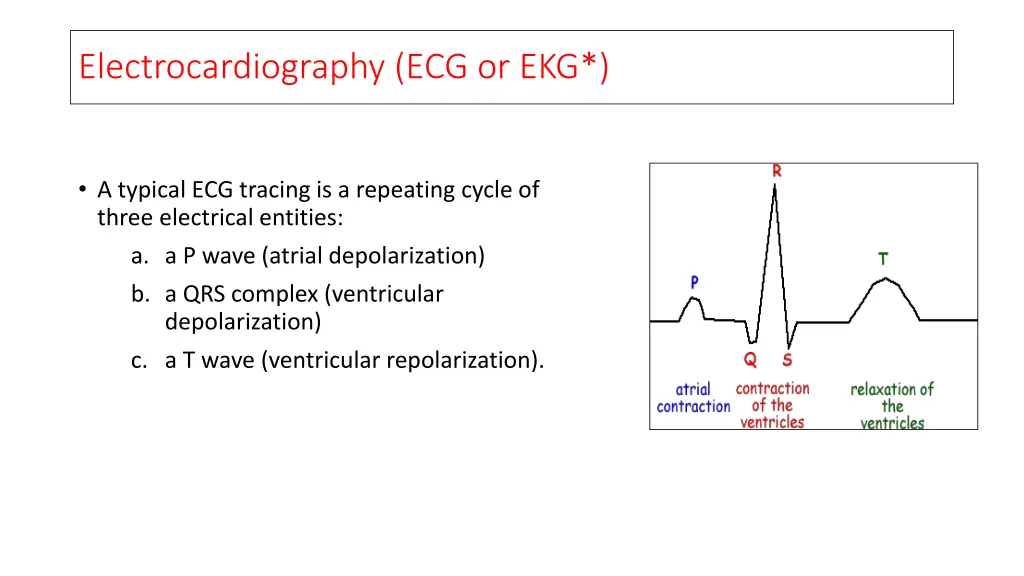 Electrocardiography (ECG or EKG*)

• A typical ECG tracing is a repeating cycle of three electrical entities:

a. a P wave (atrial depolarization)

b. a QRS complex (ventricular depolarization)

c. a T wave (ventricular repolarization).

R

P

T

Q S

atrial contraction

contraction of the ventricles

relaxation of the ventricles